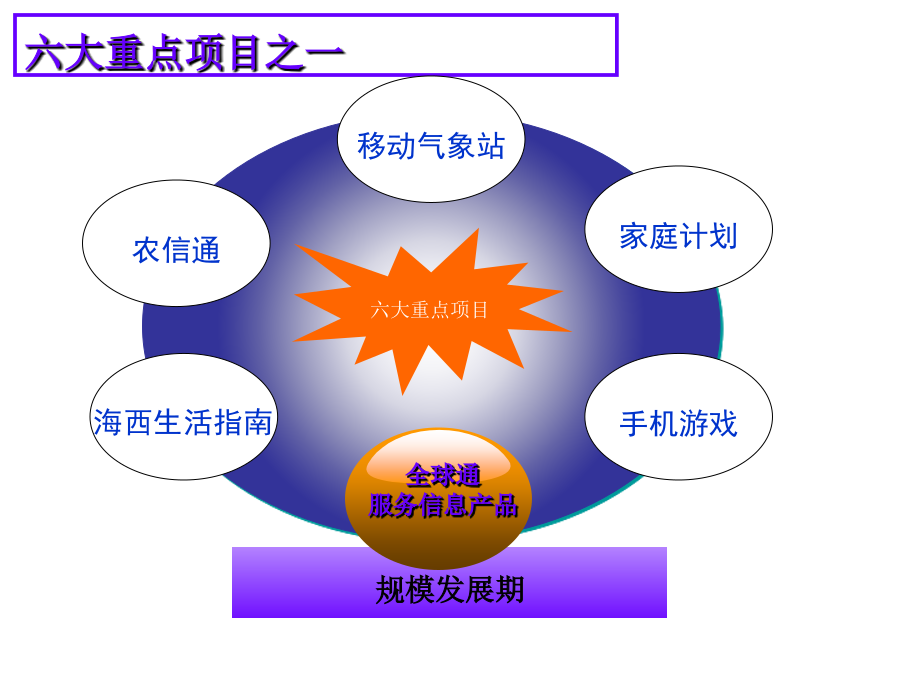 六大重点项目之一

移动气象站

农信通

家庭计划

六大重点项目

海西生活指南

手机游戏

全球通
服务信息产品

规模发展期